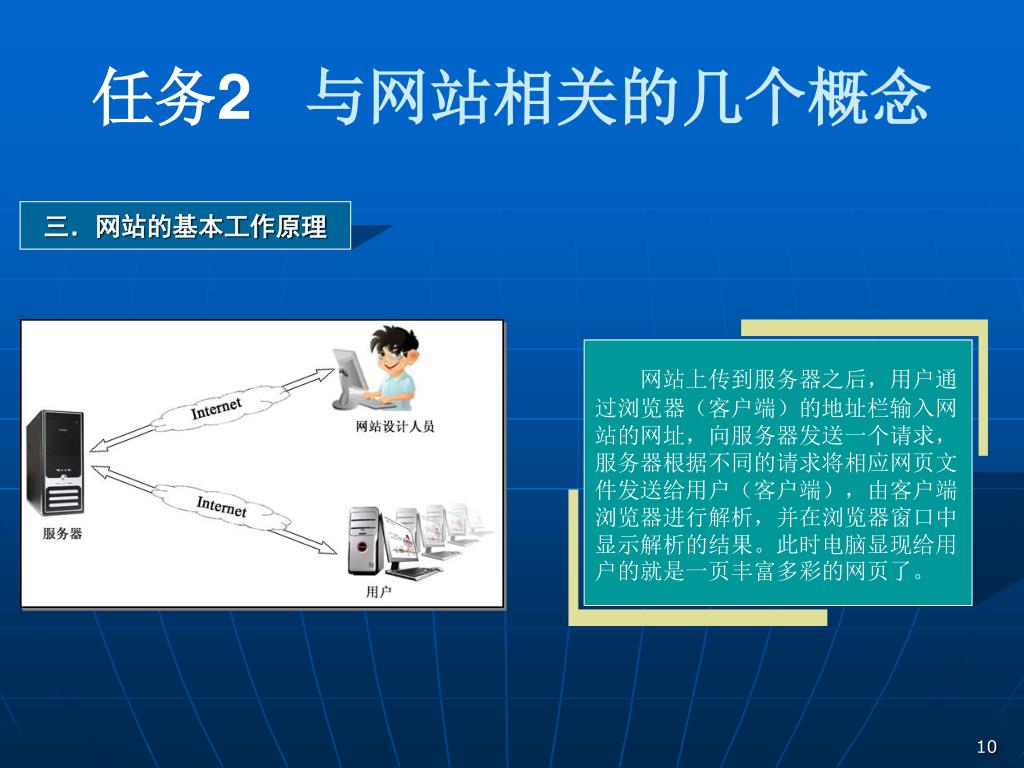 任务2　与网站相关的几个概念

三．网站的基本工作原理

Internet

网站设计人员

Internet

服务器

用户

网站上传到服务器之后，用户通过浏览器（客户端）的地址栏输入网站的网址，向服务器发送一个请求，服务器根据不同的请求将相应网页文件发送给用户（客户端），由客户端浏览器进行解析，并在浏览器窗口中显示解析的结果。此时电脑显现给用户的就是一页丰富多彩的网页了。

10